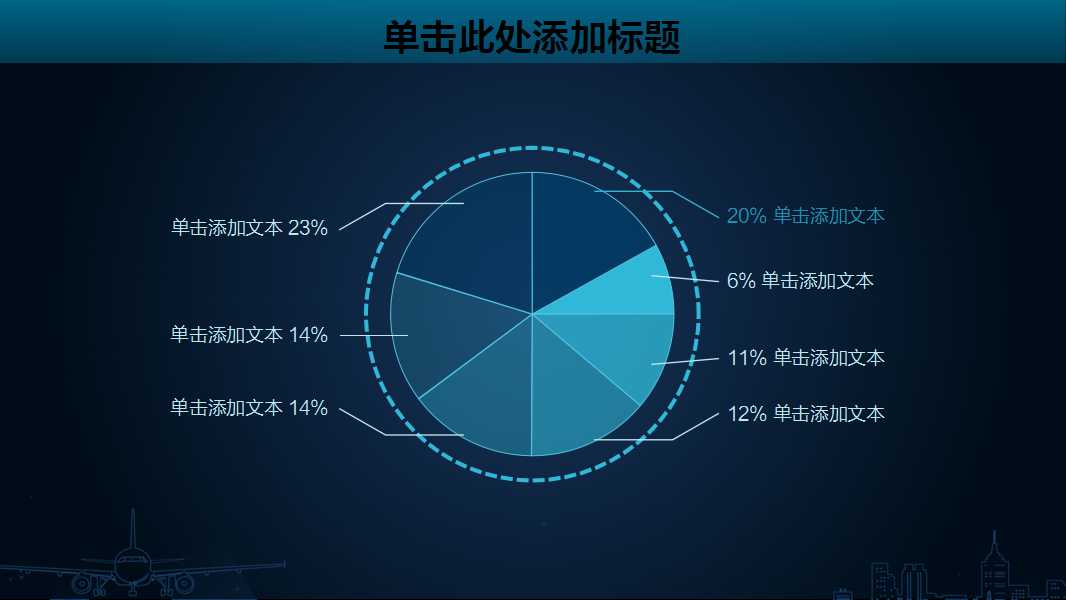 单击此处添加标题

单击添加文本 23%

单击添加文本 14%

单击添加文本 14%

20% 单击添加文本

6% 单击添加文本

11% 单击添加文本

12% 单击添加文本